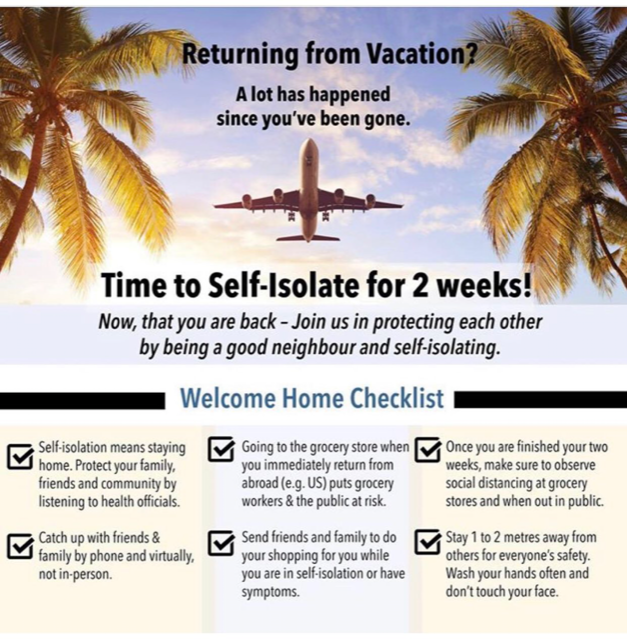 Returning from Vacation?

A lot has happened since you've been gone.

Time to Self-Isolate for 2 weeks!

Now, that you are back – Join us in protecting each other by being a good neighbour and self-isolating.

Welcome Home Checklist

Self-isolation means staying home. Protect your family, friends and community by listening to health officials.

Catch up with friends & family by phone and virtually, not in-person.

Going to the grocery store when you immediately return from abroad (e.g. US) puts grocery workers & the public at risk.

Send friends and family to do your shopping for you while you are in self-isolation or have symptoms.

Once you are finished your two weeks, make sure to observe social distancing at grocery stores and when out in public.

Stay 1 to 2 metres away from others for everyone's safety. Wash your hands often and don't touch your face.